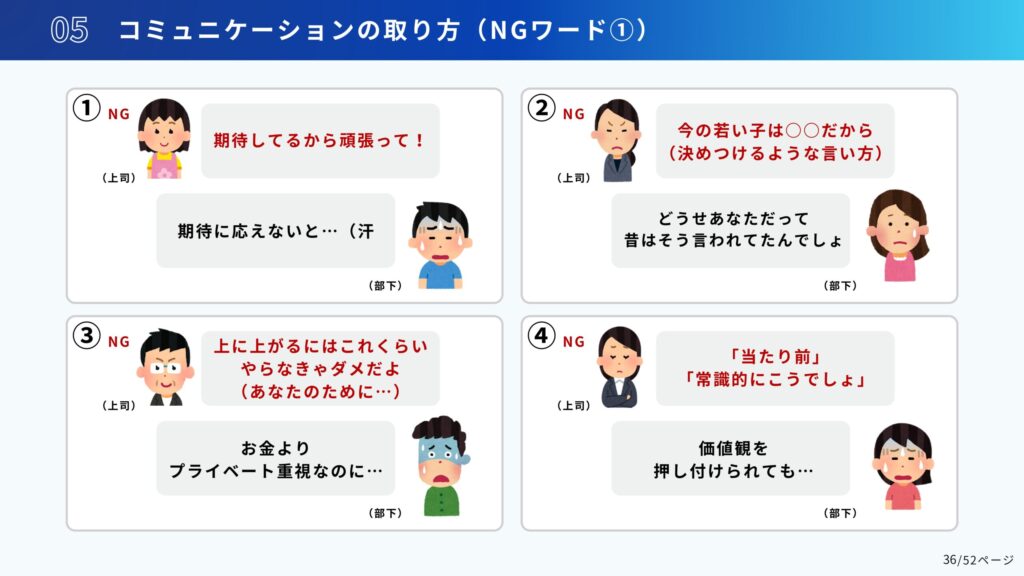 05 コミュニケーションの取り方（NGワード①）

① NG
（上司）
期待してるから頑張って！

期待に応えないと…（汗
（部下）

② NG
（上司）
今の若い子は○○だから
（決めつけるような言い方）

どうせあなただって
昔はそう言われてたんでしょ
（部下）

③ NG
（上司）
上に上がるにはこれくらい
やらなきゃダメだよ
（あなたのために…）

お金より
プライベート重視なのに…
（部下）

④ NG
（上司）
「当たり前」
「常識的にこうでしょ」

価値観を
押し付けられても…
（部下）

36/52ページ